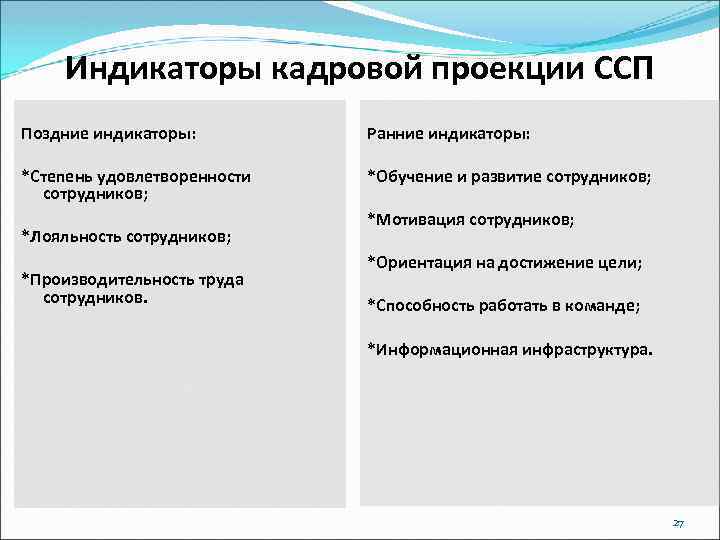 Индикаторы кадровой проекции ССП

Поздние индикаторы:

*Степень удовлетворенности сотрудников;

*Лояльность сотрудников;

*Производительность труда сотрудников.

Ранние индикаторы:

*Обучение и развитие сотрудников;

*Мотивация сотрудников;

*Ориентация на достижение цели;

*Способность работать в команде;

*Информационная инфраструктура.

27